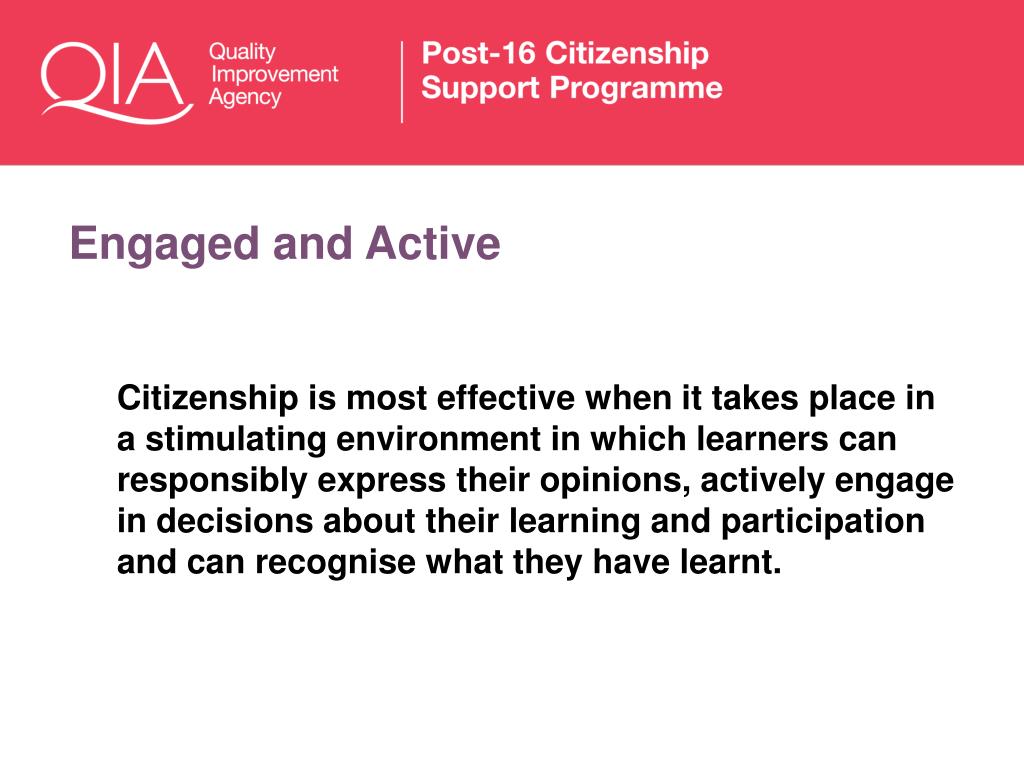 QIA Quality Improvement Agency

Post-16 Citizenship Support Programme

Engaged and Active

Citizenship is most effective when it takes place in a stimulating environment in which learners can responsibly express their opinions, actively engage in decisions about their learning and participation and can recognise what they have learnt.